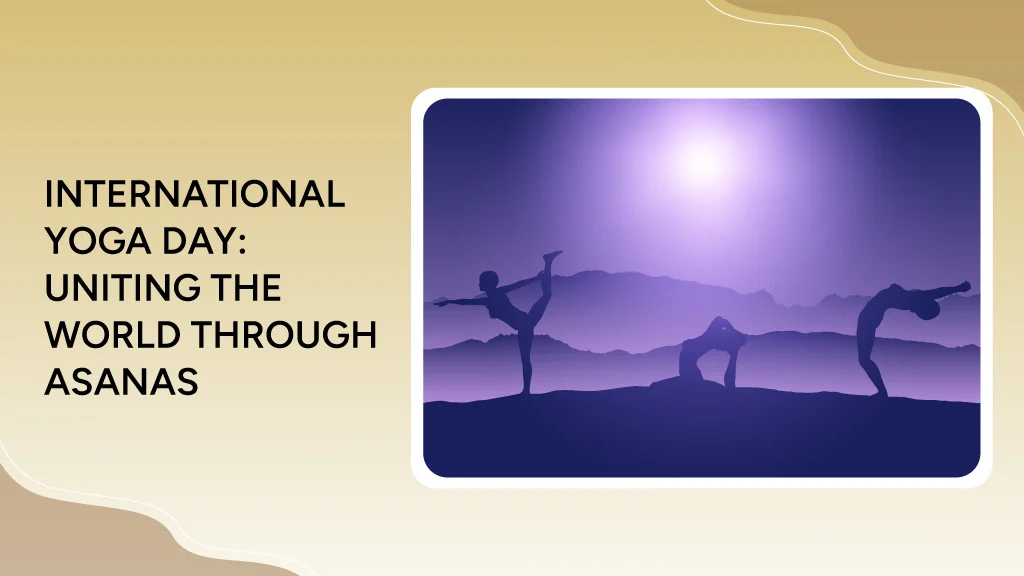 INTERNATIONAL YOGA DAY: UNITING THE WORLD THROUGH ASANAS